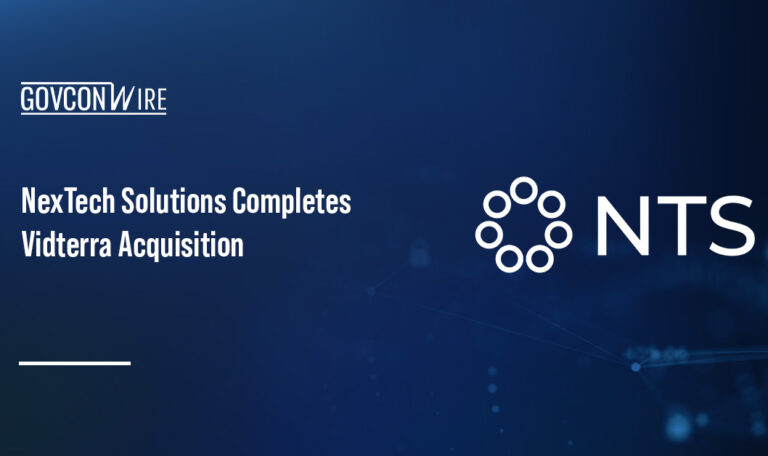 GOVCONWIRE

NexTech Solutions Completes Vidterra Acquisition

NTS